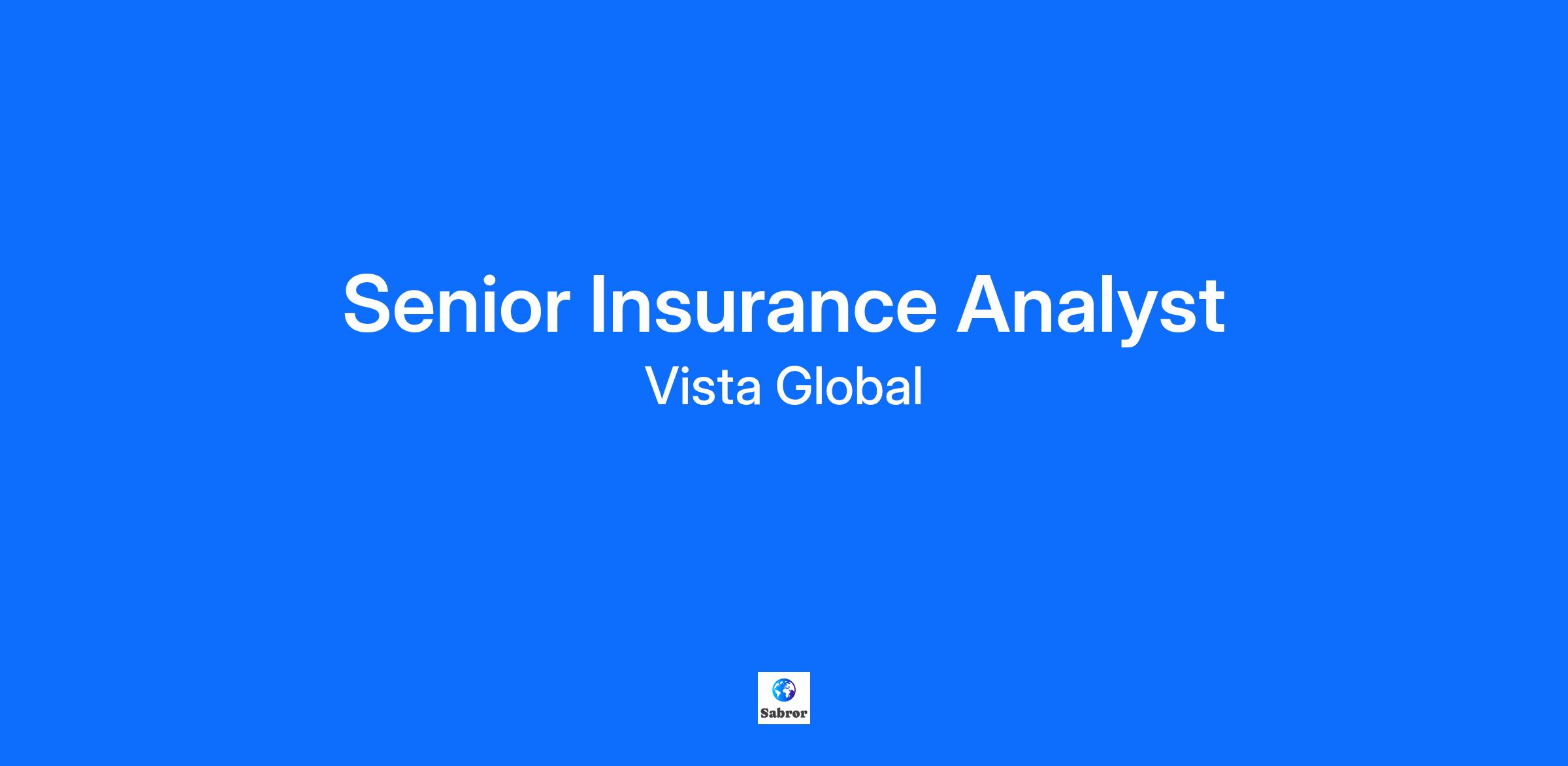 Senior Insurance Analyst

Vista Global

Sabror